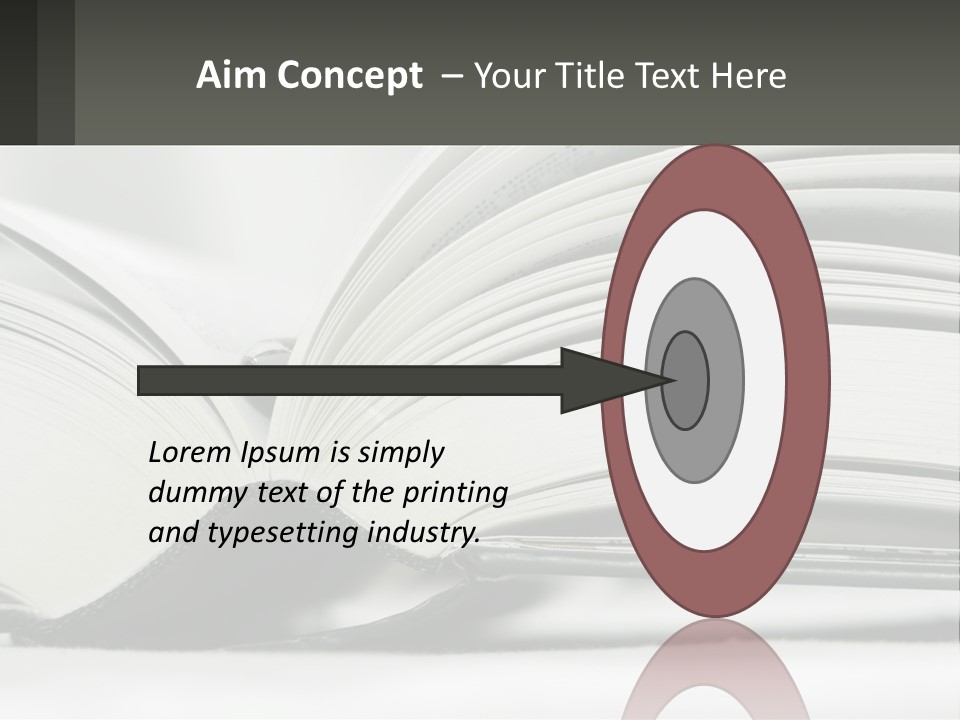 Aim Concept – Your Title Text Here

Lorem Ipsum is simply dummy text of the printing and typesetting industry.